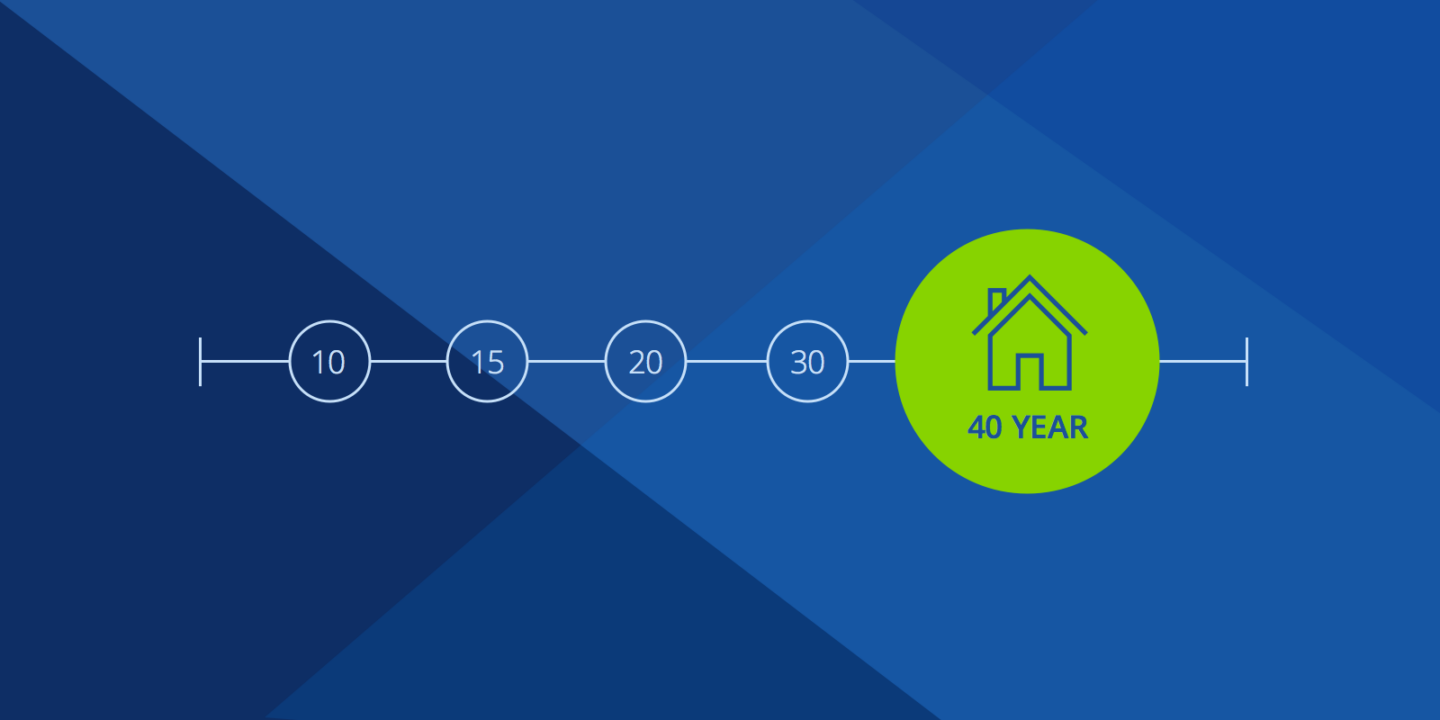 10 15 20 30 40 YEAR